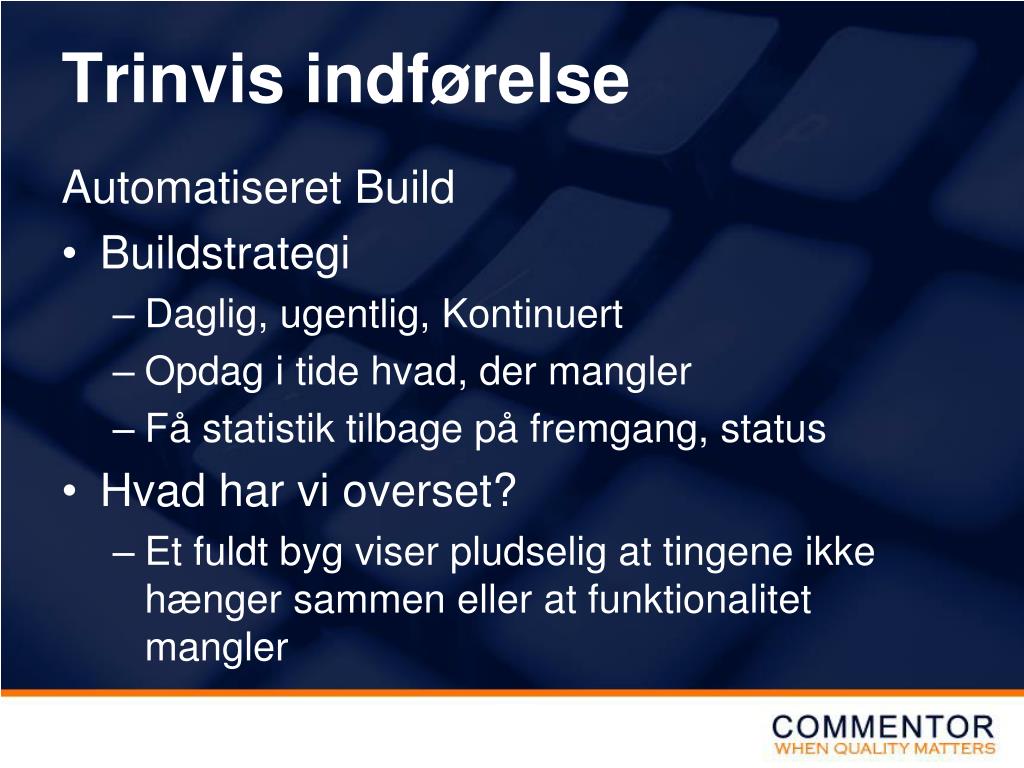 Trinvis indførelse

Automatiseret Build

• Buildstrategi
– Daglig, ugentlig, Kontinuert
– Opdag i tide hvad, der mangler
– Få statistik tilbage på fremgang, status

• Hvad har vi overset?
– Et fuldt byg viser pludselig at tingene ikke hænger sammen eller at funktionalitet mangler

COMMENTOR
WHEN QUALITY MATTERS